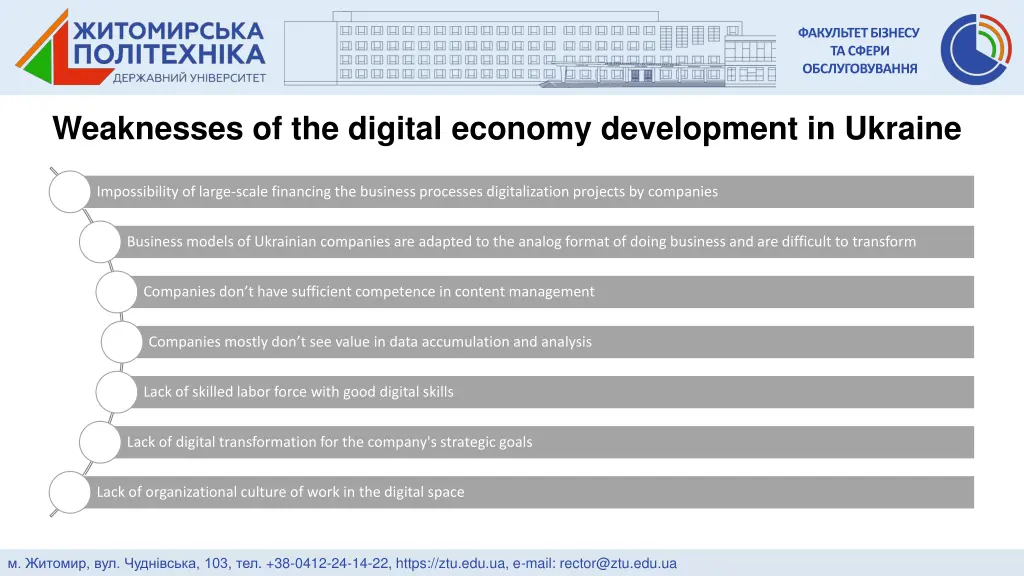 ЖИТОМИРСЬКА ПОЛІТЕХНІКА
ДЕРЖАВНИЙ УНІВЕРСИТЕТ

ФАКУЛЬТЕТ БІЗНЕСУ ТА СФЕРИ ОБСЛУГОВУВАННЯ

Weaknesses of the digital economy development in Ukraine

Impossibility of large-scale financing the business processes digitalization projects by companies

Business models of Ukrainian companies are adapted to the analog format of doing business and are difficult to transform

Companies don't have sufficient competence in content management

Companies mostly don't see value in data accumulation and analysis

Lack of skilled labor force with good digital skills

Lack of digital transformation for the company's strategic goals

Lack of organizational culture of work in the digital space

м. Житомир, вул. Чуднівська, 103, тел. +38-0412-24-14-22, https://ztu.edu.ua, e-mail: rector@ztu.edu.ua